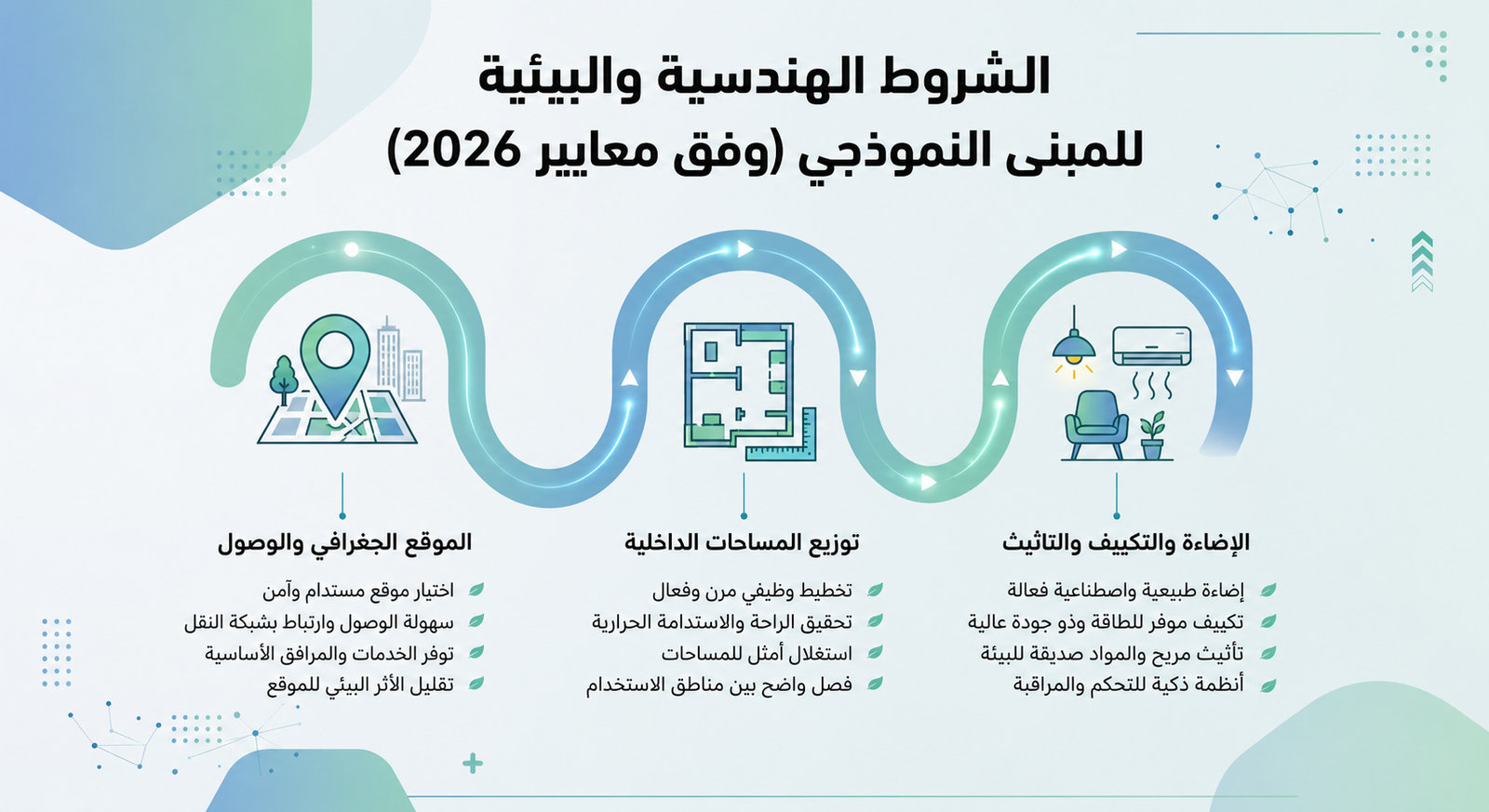 الشروط الهندسية والبيئية
للمبنى النموذجي (وفق معايير 2026)

الإضاءة والتكييف والتاثيث
إضاءة طبيعية واصطناعية فعالة
تكييف موفر للطاقة وذو جودة عالية
تأثيث مريح والمواد صديقة للبيئة
أنظمة ذكية للتحكم والمراقبة

توزيع المساحات الداخلية
تخطيط وظيفي مرن وفعال
تحقيق الراحة والاستدامة الحرارية
استغلال أمثل للمساحات
فصل واضح بين مناطق الاستخدام

الموقع الجغرافي والوصول
اختيار موقع مستدام وآمن
سهولة الوصول وارتباط بشبكة النقل
توفر الخدمات والمرافق الأساسية
تقليل الأثر البيئي للموقع